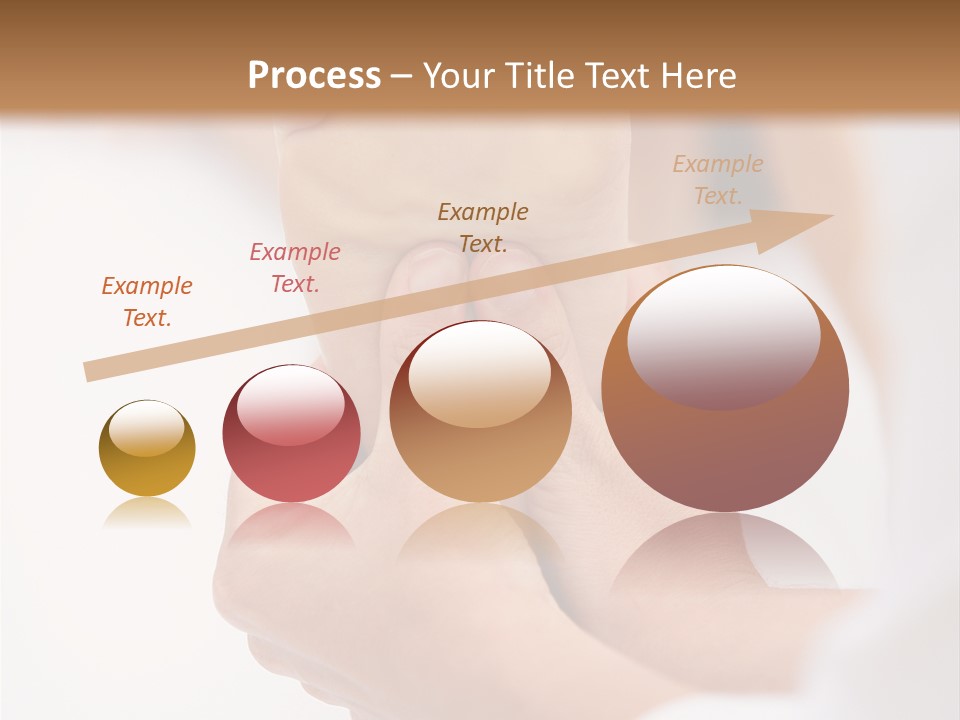 Process – Your Title Text Here

Example Text.

Example Text.

Example Text.

Example Text.